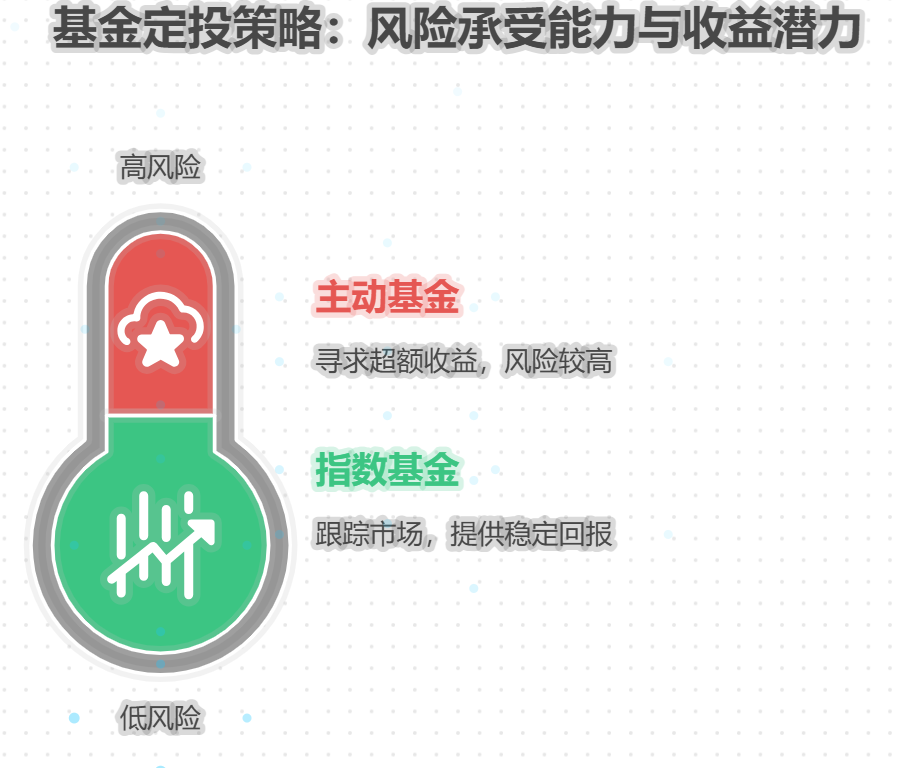 基金定投策略：风险承受能力与收益潜力

高风险

主动基金

寻求超额收益，风险较高

指数基金

跟踪市场，提供稳定回报

低风险